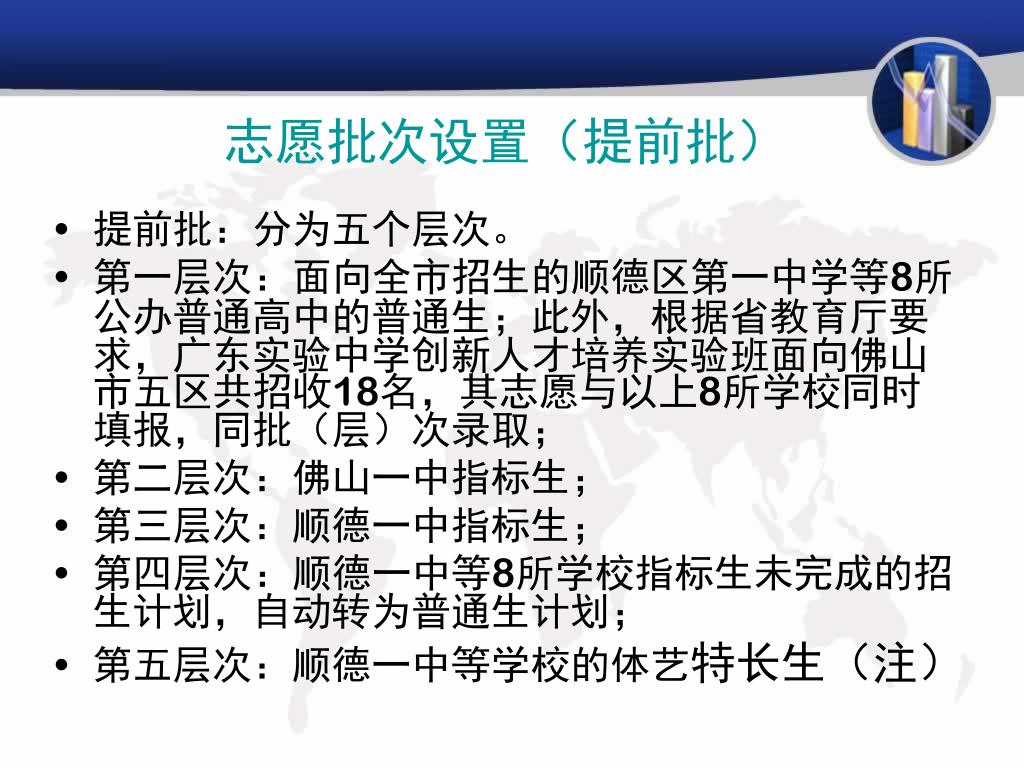 志愿批次设置（提前批）

• 提前批：分为五个层次。

• 第一层次：面向全市招生的顺德区第一中学等8所公办普通高中的普通生；此外，根据省教育厅要求，广东实验中学创新人才培养实验班面向佛山市五区共招收18名，其志愿与以上8所学校同时填报，同批（层）次录取；

• 第二层次：佛山一中指标生；

• 第三层次：顺德一中指标生；

• 第四层次：顺德一中等8所学校指标生未完成的招生计划，自动转为普通生计划；

• 第五层次：顺德一中等学校的体艺特长生（注）